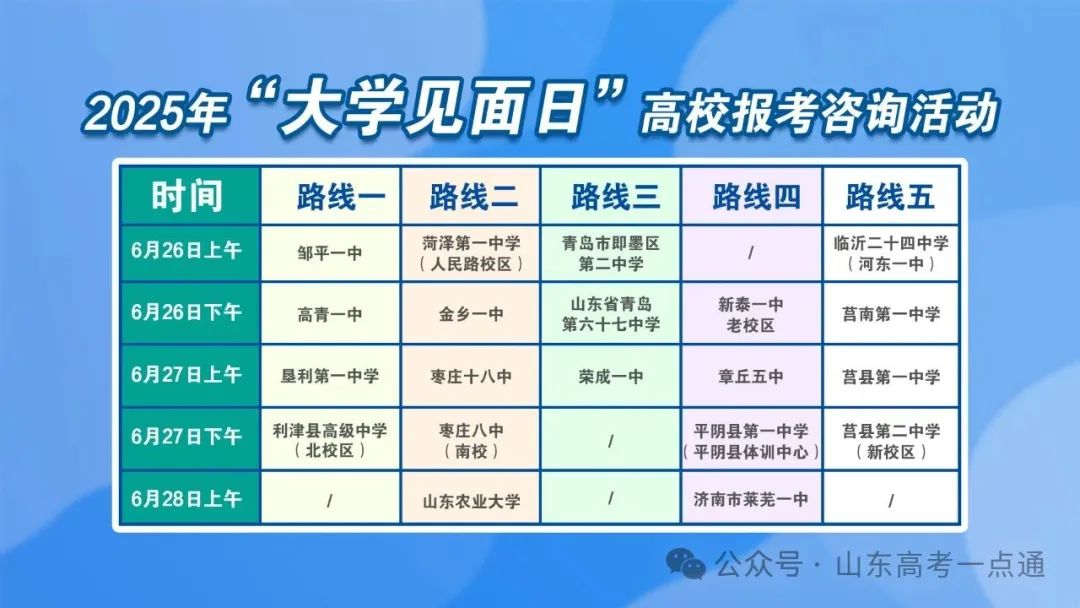 2025年“大学见面日”高校报考咨询活动

| 时间 | 路线一 | 路线二 | 路线三 | 路线四 | 路线五 |
|---|---|---|---|---|---|
| 6月26日上午 | 邹平一中 | 菏泽第一中学（人民路校区） | 青岛市即墨区第二中学 | / | 临沂二十四中学（河东一中） |
| 6月26日下午 | 高青一中 | 金乡一中 | 山东省青岛第六十七中学 | 新泰一中老校区 | 莒南第一中学 |
| 6月27日上午 | 垦利第一中学 | 枣庄十八中 | 荣成一中 | 章丘五中 | 莒县第一中学 |
| 6月27日下午 | 利津县高级中学（北校区） | 枣庄八中（南校） | / | 平阴县第一中学（平阴县体训中心） | 莒县第二中学（新校区） |
| 6月28日上午 | / | 山东农业大学 | / | 济南市莱芜一中 | / |

公众号 · 山东高考一点通